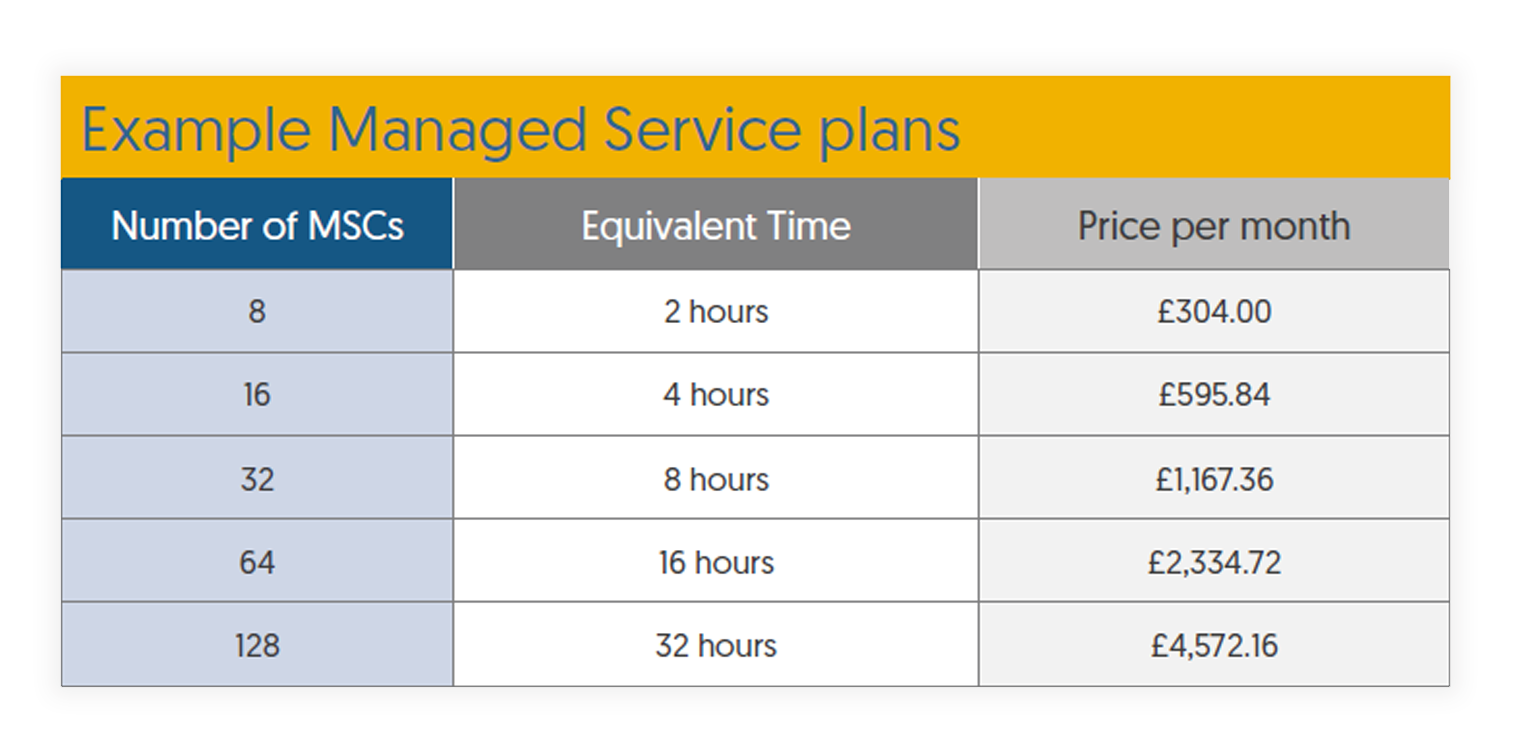 Example Managed Service plans

| Number of MSCs | Equivalent Time | Price per month |
|---|---|---|
| 8 | 2 hours | £304.00 |
| 16 | 4 hours | £595.84 |
| 32 | 8 hours | £1,167.36 |
| 64 | 16 hours | £2,334.72 |
| 128 | 32 hours | £4,572.16 |